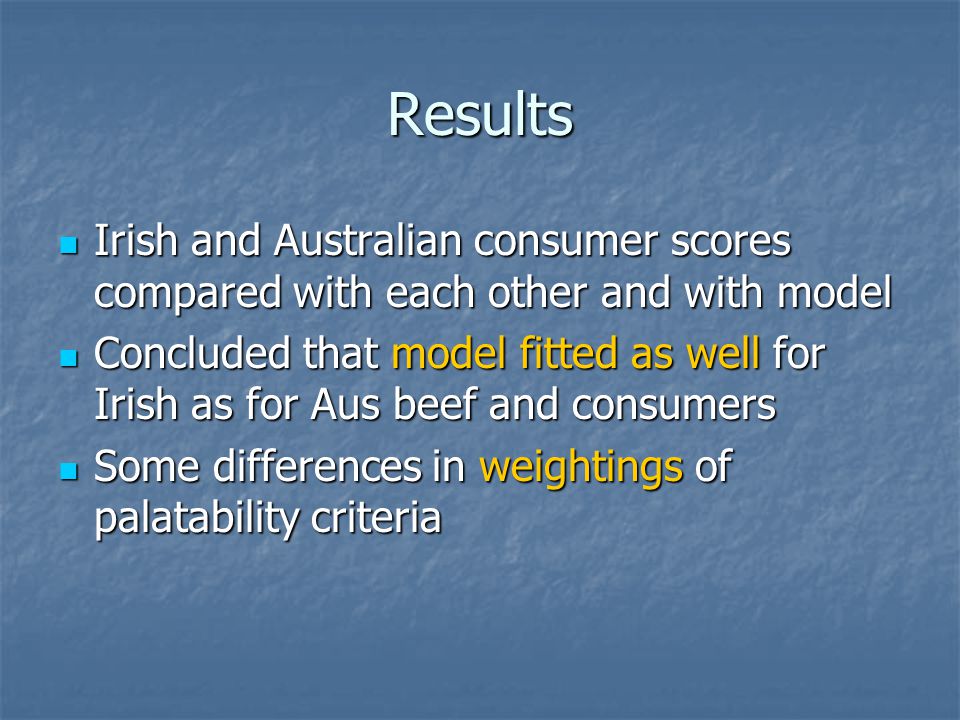 Results

- Irish and Australian consumer scores compared with each other and with model
- Concluded that model fitted as well for Irish as for Aus beef and consumers
- Some differences in weightings of palatability criteria